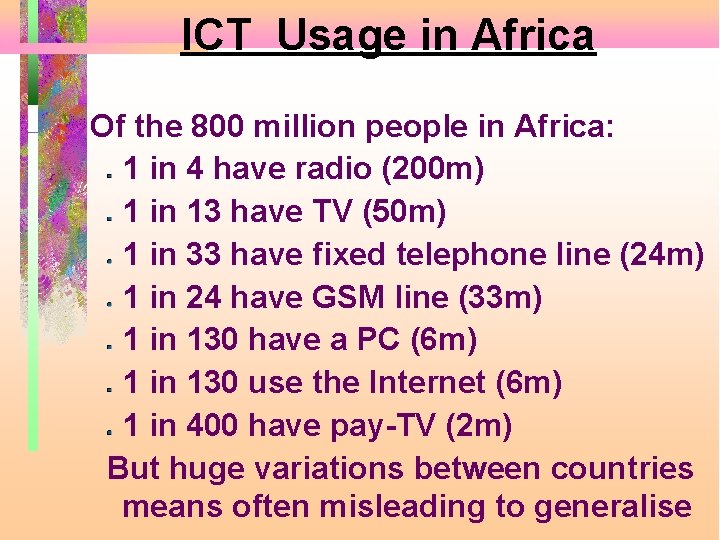 ICT Usage in Africa

Of the 800 million people in Africa:

- 1 in 4 have radio (200m)
- 1 in 13 have TV (50m)
- 1 in 33 have fixed telephone line (24m)
- 1 in 24 have GSM line (33m)
- 1 in 130 have a PC (6m)
- 1 in 130 use the Internet (6m)
- 1 in 400 have pay-TV (2m)

But huge variations between countries means often misleading to generalise